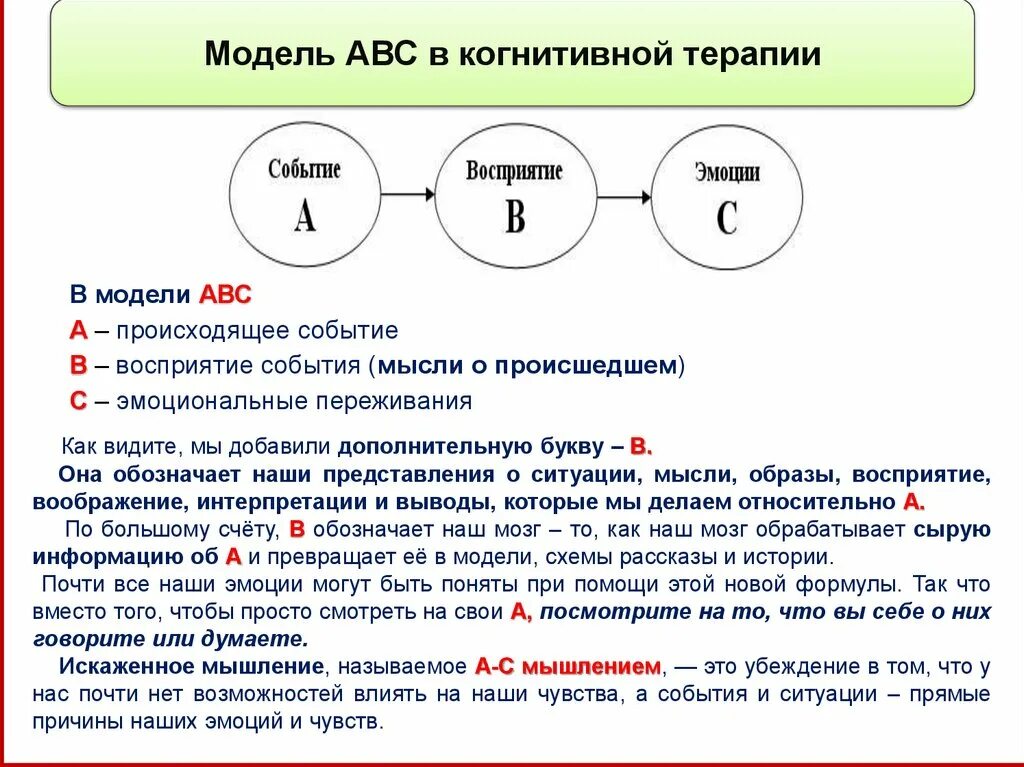 Модель АВС в когнитивной терапии

Событие
A

Восприятие
B

Эмоции
C

В модели АВС
А – происходящее событие
В – восприятие события (мысли о происшедшем)
С – эмоциональные переживания

Как видите, мы добавили дополнительную букву – В.
Она обозначает наши представления о ситуации, мысли, образы, восприятие, воображение, интерпретации и выводы, которые мы делаем относительно А.
По большому счёту, В обозначает наш мозг – то, как наш мозг обрабатывает сырую информацию об А и превращает её в модели, схемы рассказы и истории.
Почти все наши эмоции могут быть поняты при помощи этой новой формулы. Так что вместо того, чтобы просто смотреть на свои А, посмотрите на то, что вы себе о них говорите или думаете.
Искаженное мышление, называемое А-С мышлением, — это убеждение в том, что у нас почти нет возможностей влиять на наши чувства, а события и ситуации – прямые причины наших эмоций и чувств.